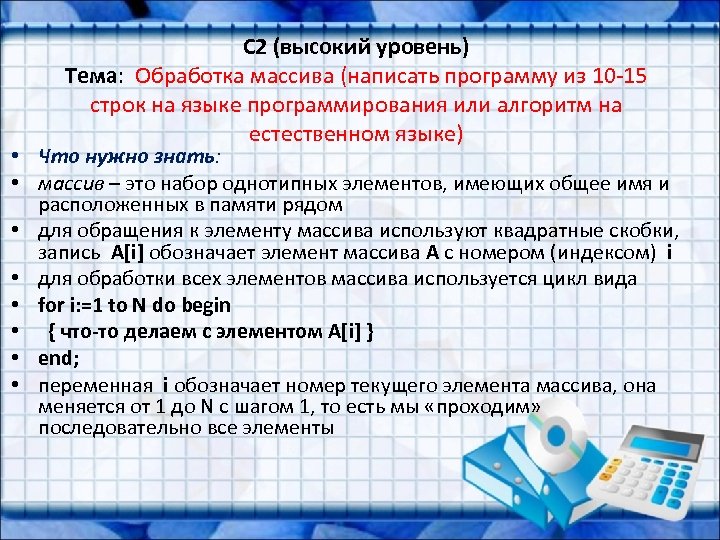 С2 (высокий уровень)
Тема: Обработка массива (написать программу из 10-15 строк на языке программирования или алгоритм на естественном языке)

• Что нужно знать:
• массив – это набор однотипных элементов, имеющих общее имя и расположенных в памяти рядом
• для обращения к элементу массива используют квадратные скобки, запись A[i] обозначает элемент массива A с номером (индексом) i
• для обработки всех элементов массива используется цикл вида
• for i:=1 to N do begin
• { что-то делаем с элементом A[i] }
• end;
• переменная i обозначает номер текущего элемента массива, она меняется от 1 до N с шагом 1, то есть мы «проходим» последовательно все элементы